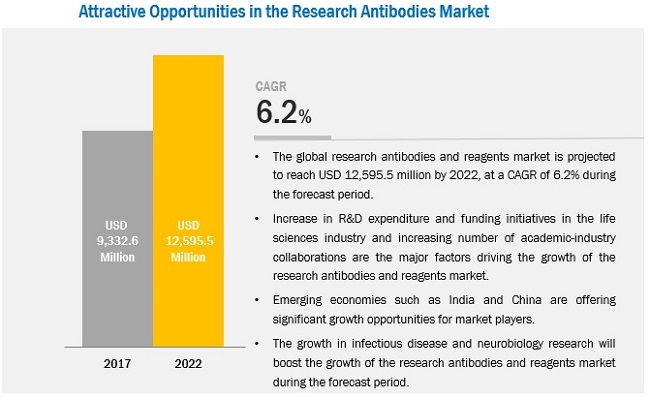 Attractive Opportunities in the Research Antibodies Market

USD 9,332.6 Million

USD 12,595.5 Million

2017

2022

CAGR

6.2%

• The global research antibodies and reagents market is projected to reach USD 12,595.5 million by 2022, at a CAGR of 6.2% during the forecast period.

• Increase in R&D expenditure and funding initiatives in the life sciences industry and increasing number of academic-industry collaborations are the major factors driving the growth of the research antibodies and reagents market.

• Emerging economies such as India and China are offering significant growth opportunities for market players.

• The growth in infectious disease and neurobiology research will boost the growth of the research antibodies and reagents market during the forecast period.